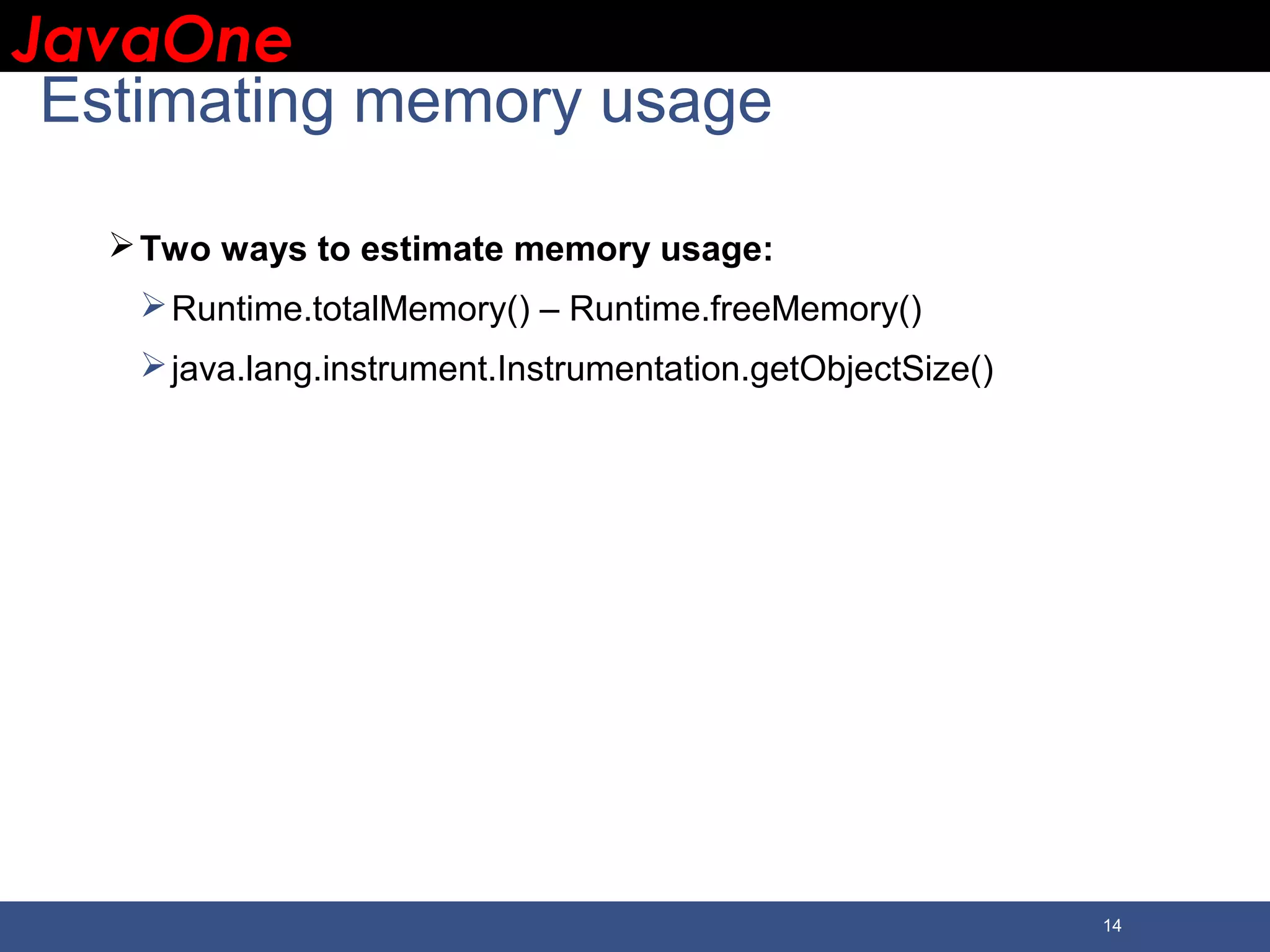 JavaOne

Estimating memory usage

➢ Two ways to estimate memory usage:

➢ Runtime.totalMemory() – Runtime.freeMemory()

➢ java.lang.instrument.Instrumentation.getObjectSize()

14